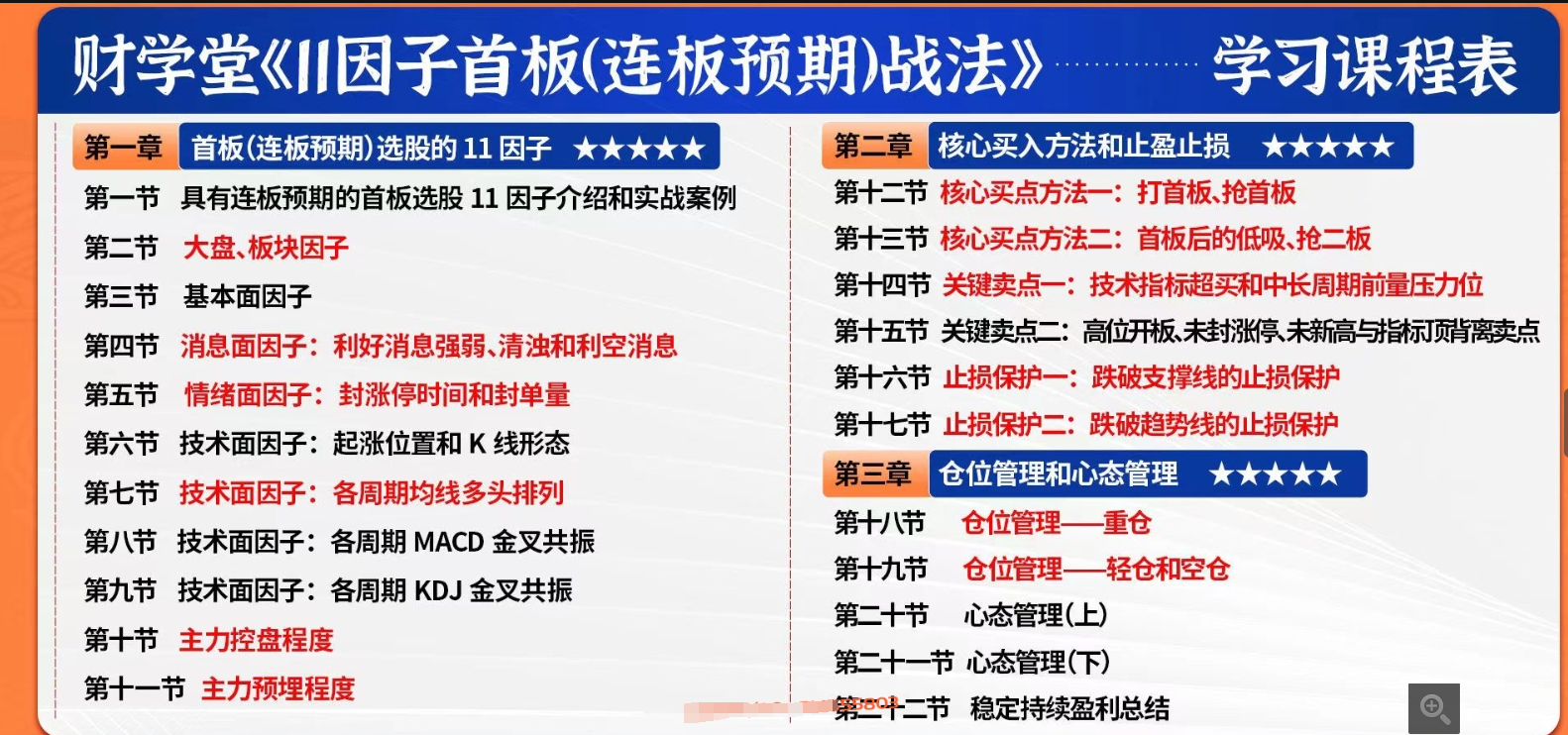 财学堂《11因子首板(连板预期)战法》 学习课程表

第一章 首板(连板预期)选股的 11 因子 ★★★★★

第一节 具有连板预期的首板选股 11 因子介绍和实战案例

第二节 大盘、板块因子

第三节 基本面因子

第四节 消息面因子：利好消息强弱、清浊和利空消息

第五节 情绪面因子：封涨停时间和封单量

第六节 技术面因子：起涨位置和 K 线形态

第七节 技术面因子：各周期均线多头排列

第八节 技术面因子：各周期 MACD 金叉共振

第九节 技术面因子：各周期 KDJ 金叉共振

第十节 主力控盘程度

第十一节 主力预埋程度

第二章 核心买入方法和止盈止损 ★★★★★

第十二节 核心买点方法一：打首板、抢首板

第十三节 核心买点方法二：首板后的低吸、抢二板

第十四节 关键卖点一：技术指标超买和中长周期前量压力位

第十五节 关键卖点二：高位开板、未封涨停、未新高与指标顶背离卖点

第十六节 止损保护一：跌破支撑线的止损保护

第十七节 止损保护二：跌破趋势线的止损保护

第三章 仓位管理和心态管理 ★★★★★

第十八节 仓位管理——重仓

第十九节 仓位管理——轻仓和空仓

第二十节 心态管理(上)

第二十一节 心态管理(下)

第二十二节 稳定持续盈利总结